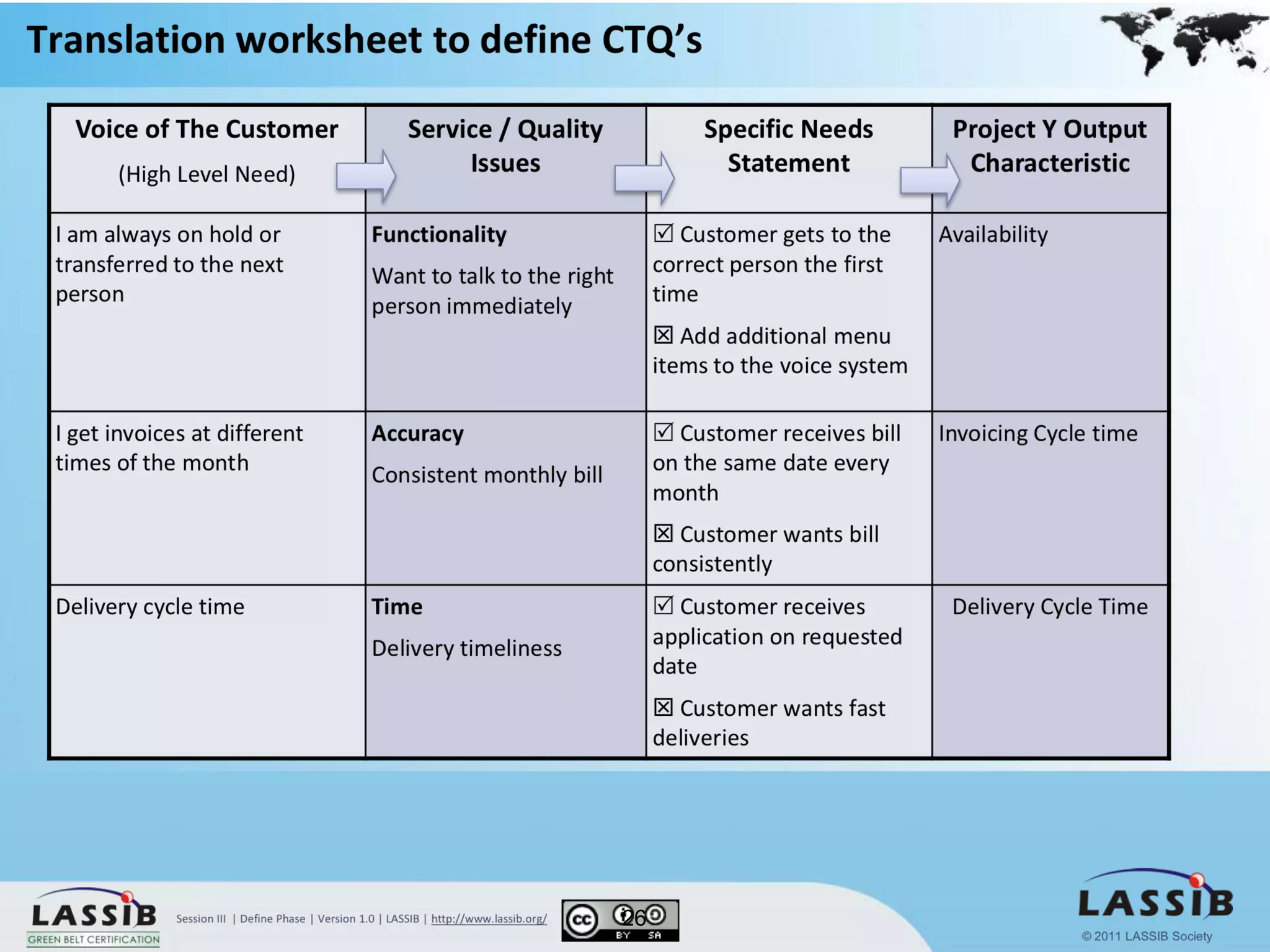 Translation worksheet to define CTQ's

| Voice of The Customer (High Level Need) | Service / Quality Issues | Specific Needs Statement | Project Y Output Characteristic |
|---|---|---|---|
| I am always on hold or transferred to the next person | **Functionality** Want to talk to the right person immediately | ☑ Customer gets to the correct person the first time ☒ Add additional menu items to the voice system | Availability |
| I get invoices at different times of the month | **Accuracy** Consistent monthly bill | ☑ Customer receives bill on the same date every month ☒ Customer wants bill consistently | Invoicing Cycle time |
| Delivery cycle time | **Time** Delivery timeliness | ☑ Customer receives application on requested date ☒ Customer wants fast deliveries | Delivery Cycle Time |

LASSIB GREEN BELT CERTIFICATION

Session III | Define Phase | Version 1.0 | LASSIB | http://www.lassib.org/

cc BY SA

26

LASSIB

© 2011 LASSIB Society